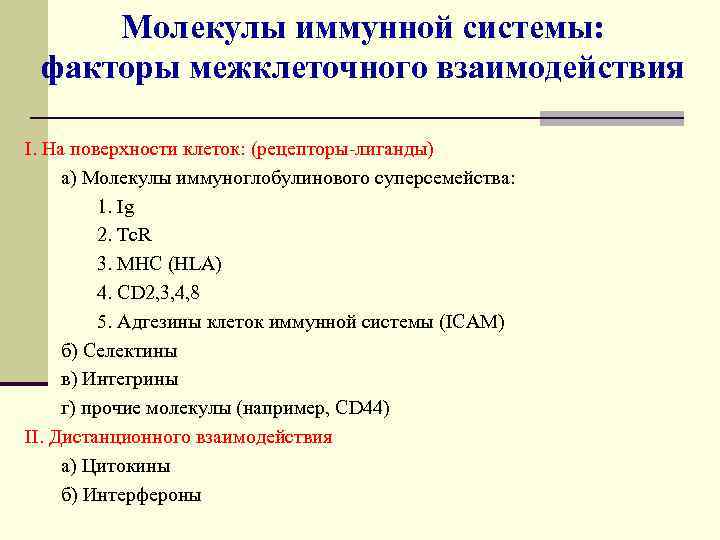 Молекулы иммунной системы: факторы межклеточного взаимодействия

I. На поверхности клеток: (рецепторы-лиганды)

а) Молекулы иммуноглобулинового суперсемейства:

1. Ig

2. TcR

3. MHC (HLA)

4. CD2,3,4,8

5. Адгезины клеток иммунной системы (ICAM)

б) Селектины

в) Интегрины

г) прочие молекулы (например, CD44)

II. Дистанционного взаимодействия

а) Цитокины

б) Интерфероны